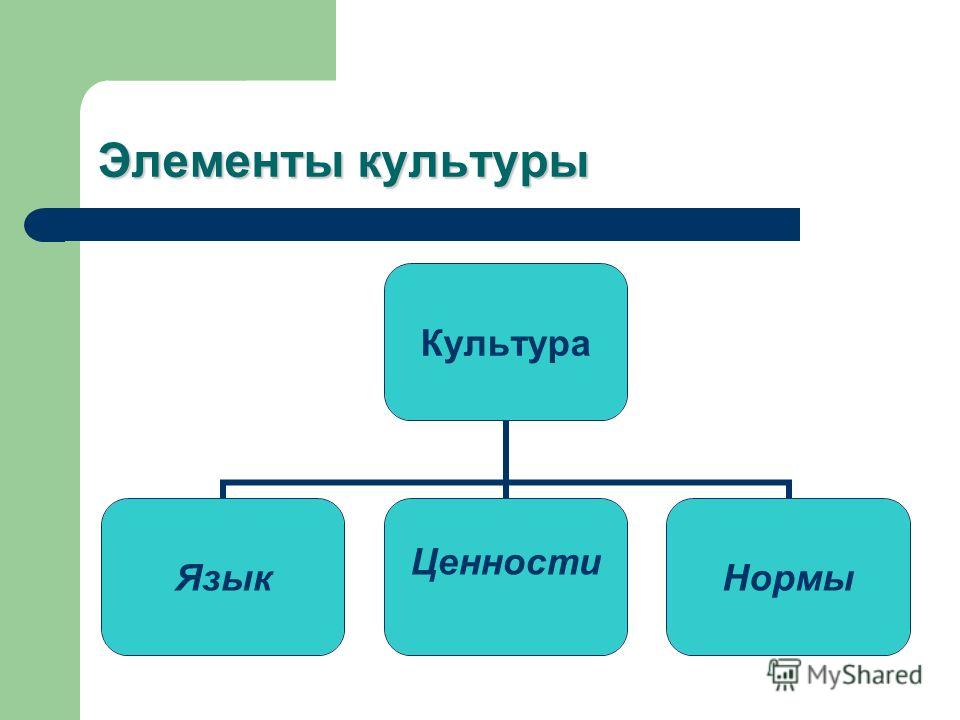 Элементы культуры

Культура

Язык

Ценности

Нормы

MyShared